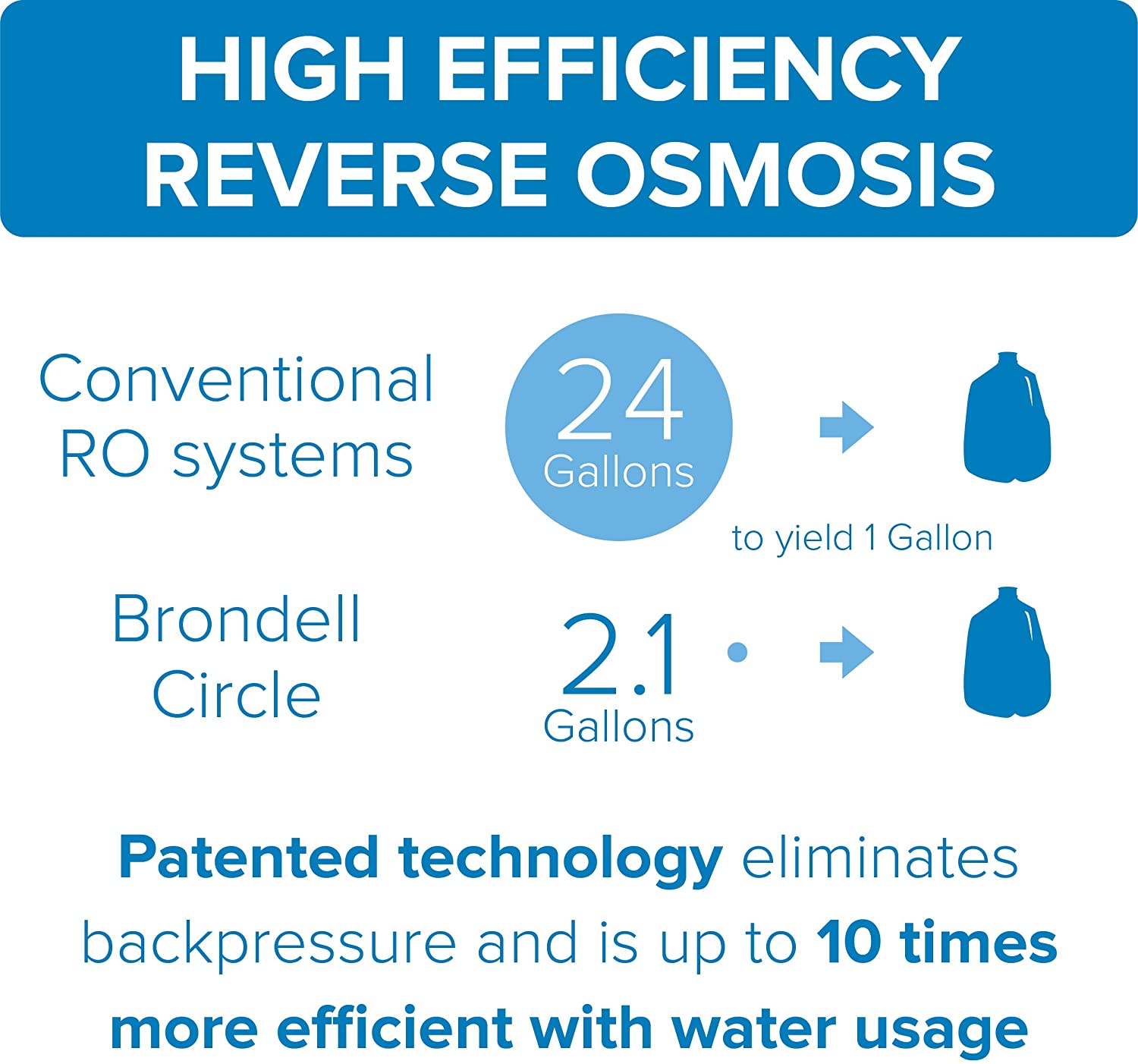 HIGH EFFICIENCY REVERSE OSMOSIS

Conventional RO systems

24 Gallons

to yield 1 Gallon

Brondell Circle

2.1 Gallons

Patented technology eliminates backpressure and is up to 10 times more efficient with water usage